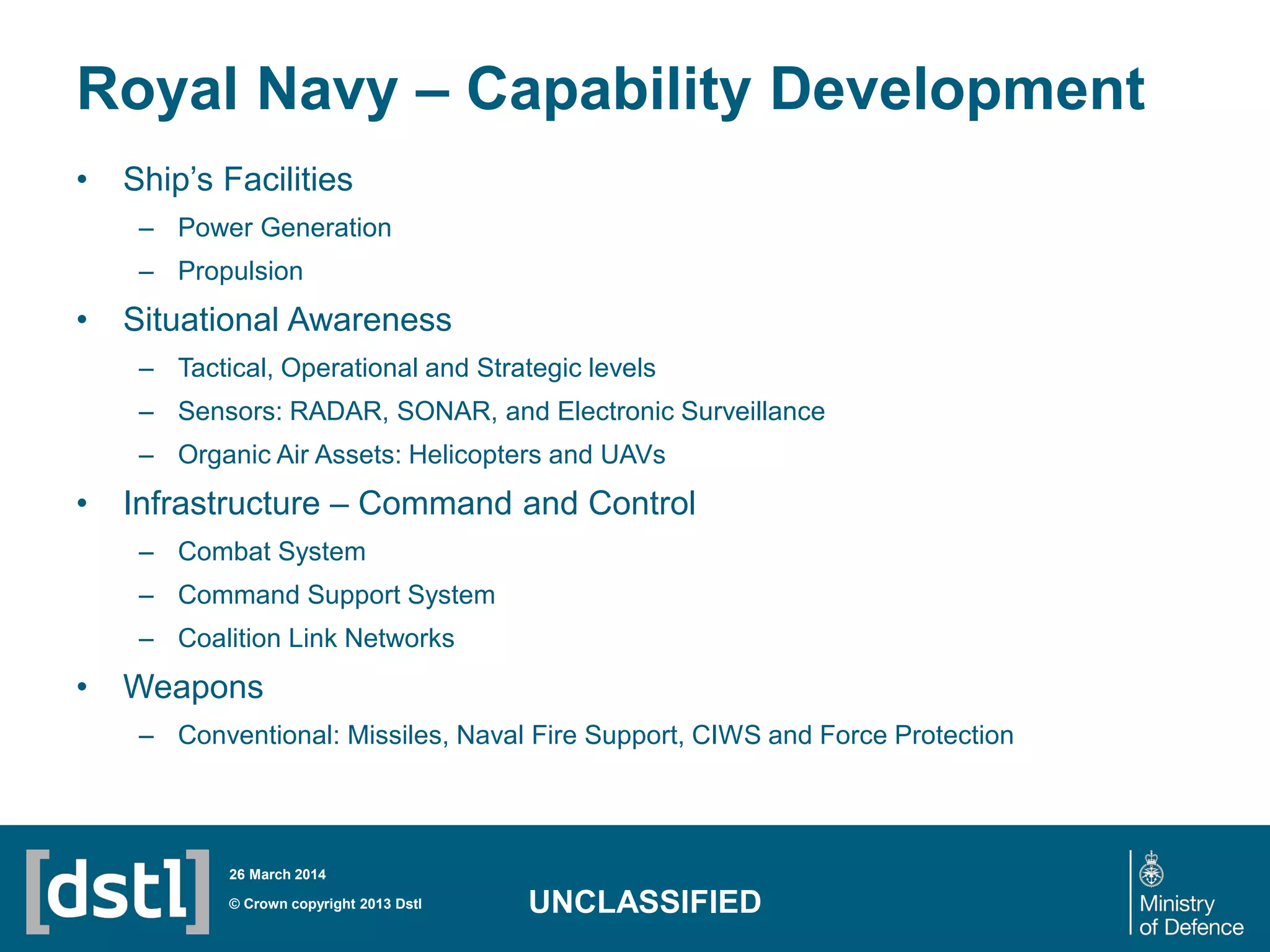 Royal Navy – Capability Development

• Ship's Facilities
– Power Generation
– Propulsion
• Situational Awareness
– Tactical, Operational and Strategic levels
– Sensors: RADAR, SONAR, and Electronic Surveillance
– Organic Air Assets: Helicopters and UAVs
• Infrastructure – Command and Control
– Combat System
– Command Support System
– Coalition Link Networks
• Weapons
– Conventional: Missiles, Naval Fire Support, CIWS and Force Protection

[dstl]

26 March 2014

© Crown copyright 2013 Dstl

UNCLASSIFIED

Ministry of Defence